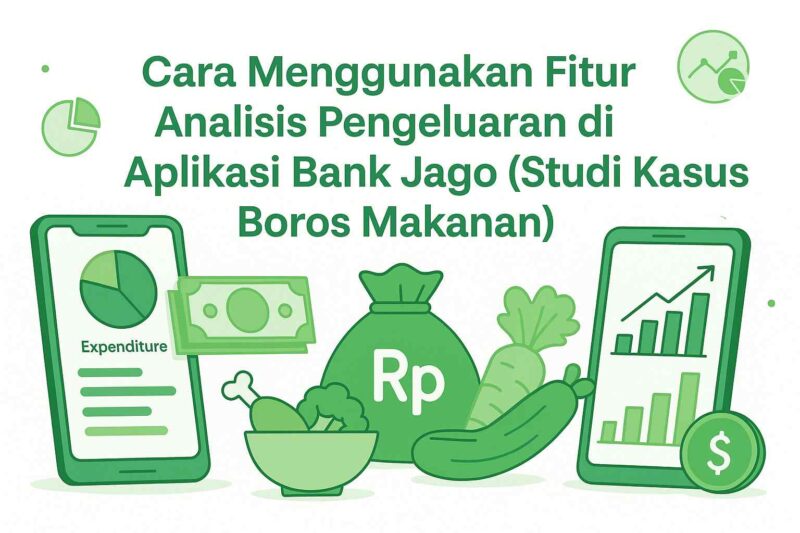 Cara Menggunakan Fitur Analisis Pengeluaran di Aplikasi Bank Jago (Studi Kasus Boros Makanan)

Expenditure

Rp

$